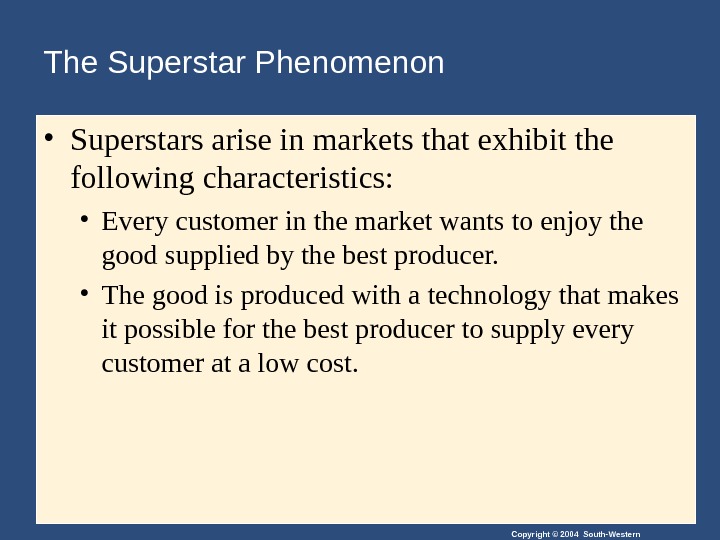 The Superstar Phenomenon

• Superstars arise in markets that exhibit the following characteristics:

• Every customer in the market wants to enjoy the good supplied by the best producer.

• The good is produced with a technology that makes it possible for the best producer to supply every customer at a low cost.

Copyright © 2004 South-Western